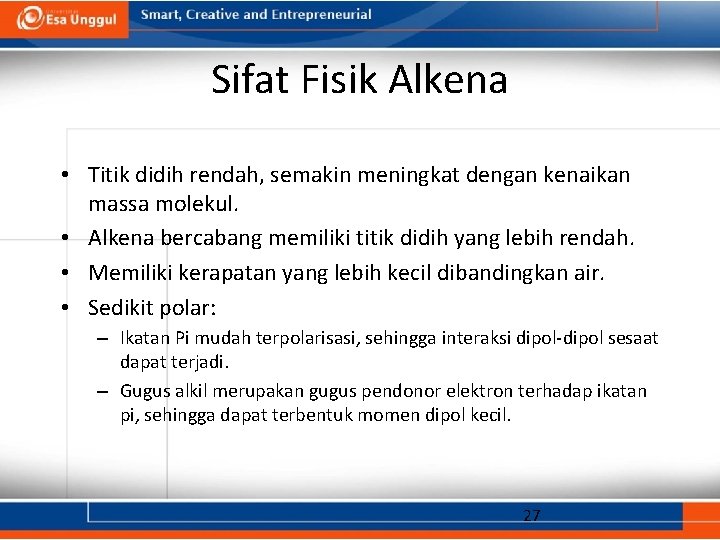 Esa Unggul

Smart, Creative and Entrepreneurial

Sifat Fisik Alkena

• Titik didih rendah, semakin meningkat dengan kenaikan massa molekul.
• Alkena bercabang memiliki titik didih yang lebih rendah.
• Memiliki kerapatan yang lebih kecil dibandingkan air.
• Sedikit polar:
– Ikatan Pi mudah terpolarisasi, sehingga interaksi dipol-dipol sesaat dapat terjadi.
– Gugus alkil merupakan gugus pendonor elektron terhadap ikatan pi, sehingga dapat terbentuk momen dipol kecil.

27